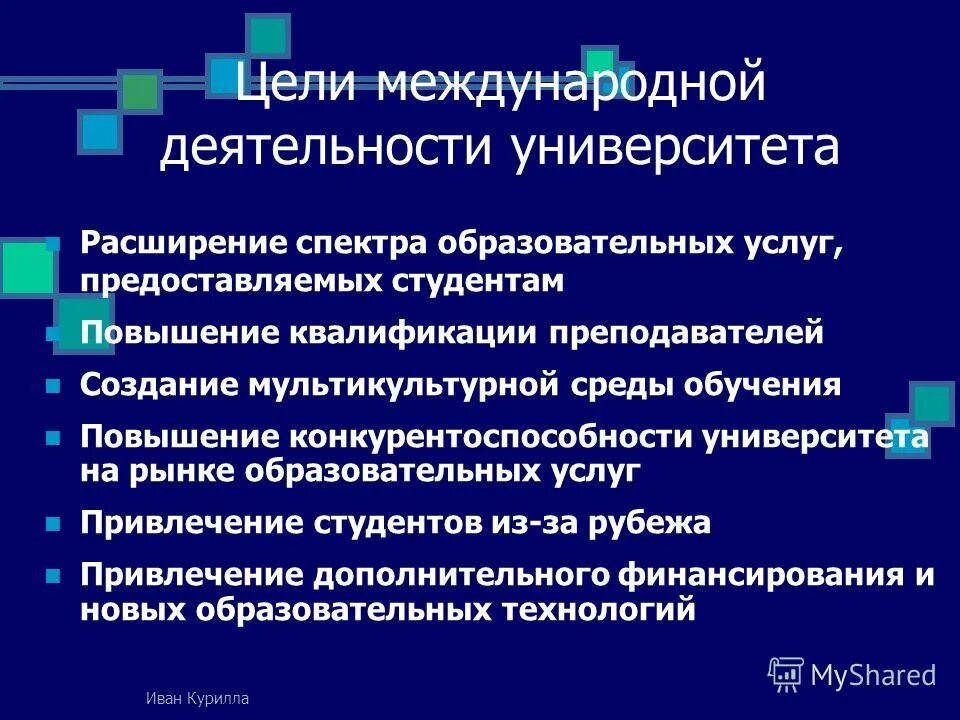 Цели международной деятельности университета

Расширение спектра образовательных услуг, предоставляемых студентам

Повышение квалификации преподавателей

Создание мультикультурной среды обучения

Повышение конкурентоспособности университета на рынке образовательных услуг

Привлечение студентов из-за рубежа

Привлечение дополнительного финансирования и новых образовательных технологий

Иван Курилла

MyShared